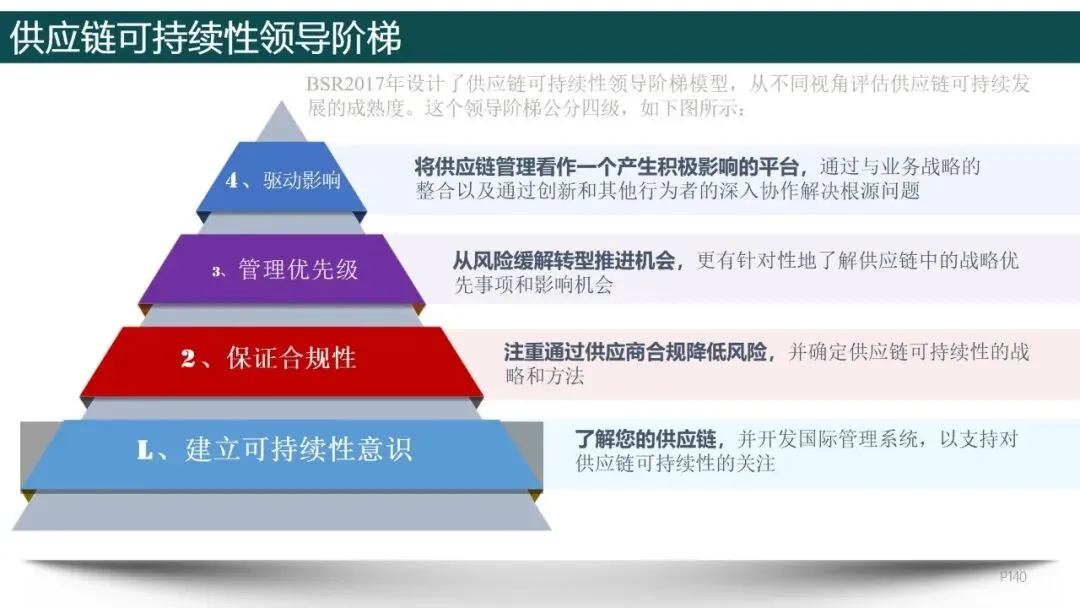 供应链可持续性领导阶梯

BSR2017年设计了供应链可持续性领导阶梯模型，从不同视角评估供应链可持续发展的成熟度。这个领导阶梯公分四级，如下图所示：

4、驱动影响

将供应链管理看作一个产生积极影响的平台，通过与业务战略的整合以及通过创新和其他行为者的深入协作解决根源问题

3、管理优先级

从风险缓解转型推进机会，更有针对性地了解供应链中的战略优先事项和影响机会

2、保证合规性

注重通过供应商合规降低风险，并确定供应链可持续性的战略和方法

1、建立可持续性意识

了解您的供应链，并开发国际管理系统，以支持对供应链可持续性的关注

P140